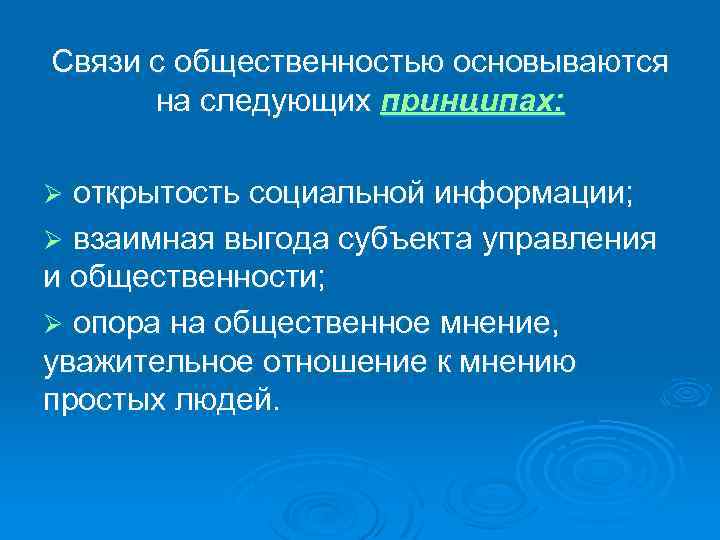 Связи с общественностью основываются на следующих принципах:

➢ открытость социальной информации;

➢ взаимная выгода субъекта управления и общественности;

➢ опора на общественное мнение, уважительное отношение к мнению простых людей.